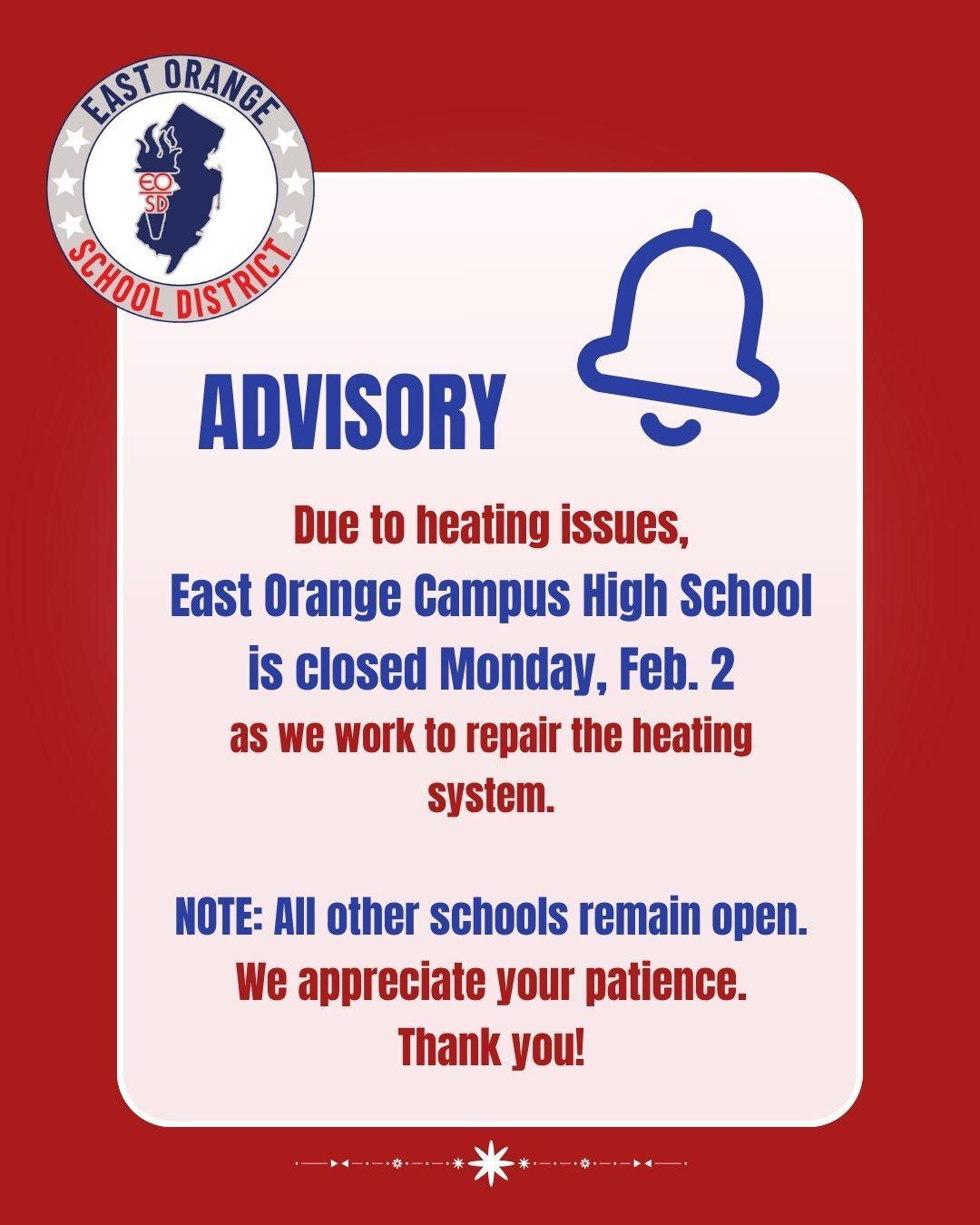 EAST ORANGE
EO
SD
SCHOOL DISTRICT

ADVISORY

Due to heating issues,
East Orange Campus High School
is closed Monday, Feb. 2
as we work to repair the heating system.

NOTE: All other schools remain open.
We appreciate your patience.
Thank you!